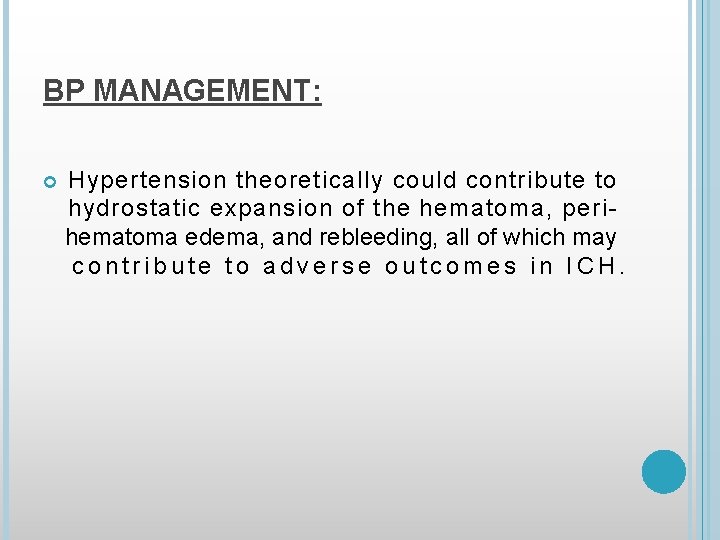 BP MANAGEMENT:

• Hypertension theoretically could contribute to hydrostatic expansion of the hematoma, peri-hematoma edema, and rebleeding, all of which may contribute to adverse outcomes in ICH.